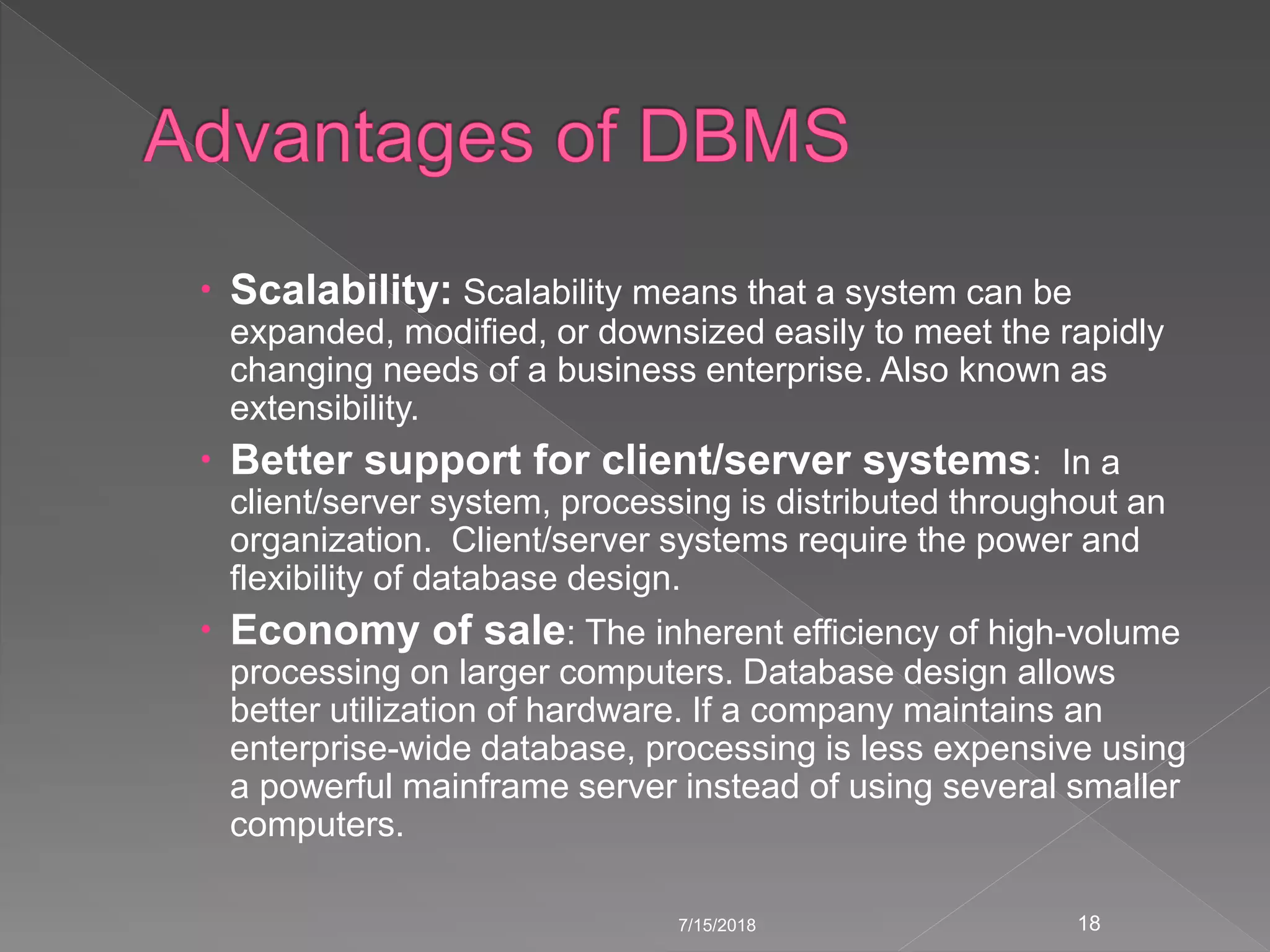 Advantages of DBMS

• Scalability: Scalability means that a system can be expanded, modified, or downsized easily to meet the rapidly changing needs of a business enterprise. Also known as extensibility.

• Better support for client/server systems: In a client/server system, processing is distributed throughout an organization. Client/server systems require the power and flexibility of database design.

• Economy of sale: The inherent efficiency of high-volume processing on larger computers. Database design allows better utilization of hardware. If a company maintains an enterprise-wide database, processing is less expensive using a powerful mainframe server instead of using several smaller computers.

7/15/2018

18